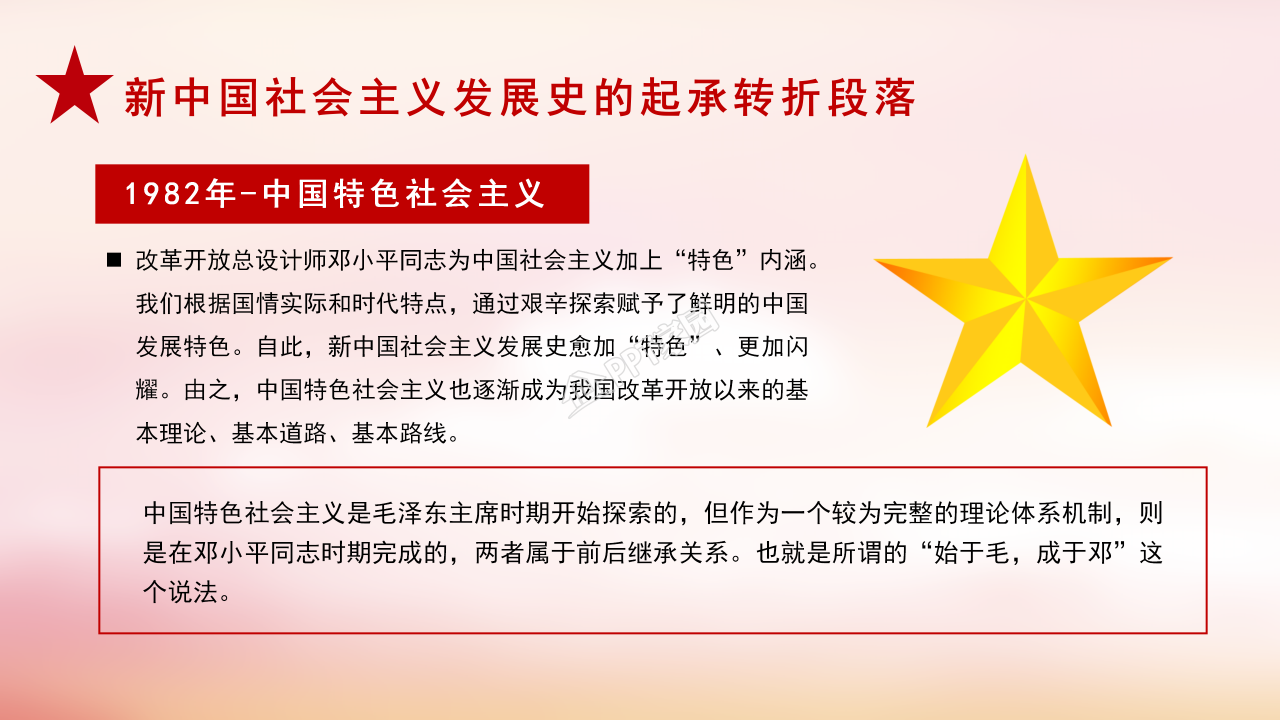 新中国社会主义发展史的起承转折段落

1982年-中国特色社会主义

■ 改革开放总设计师邓小平同志为中国社会主义加上“特色”内涵。我们根据国情实际和时代特点，通过艰辛探索赋予了鲜明的中国发展特色。自此，新中国社会主义发展史愈加“特色”、更加闪耀。由之，中国特色社会主义也逐渐成为我国改革开放以来的基本理论、基本道路、基本路线。

中国特色社会主义是毛泽东主席时期开始探索的，但作为一个较为完整的理论体系机制，则是在邓小平同志时期完成的，两者属于前后继承关系。也就是所谓的“始于毛，成于邓”这个说法。